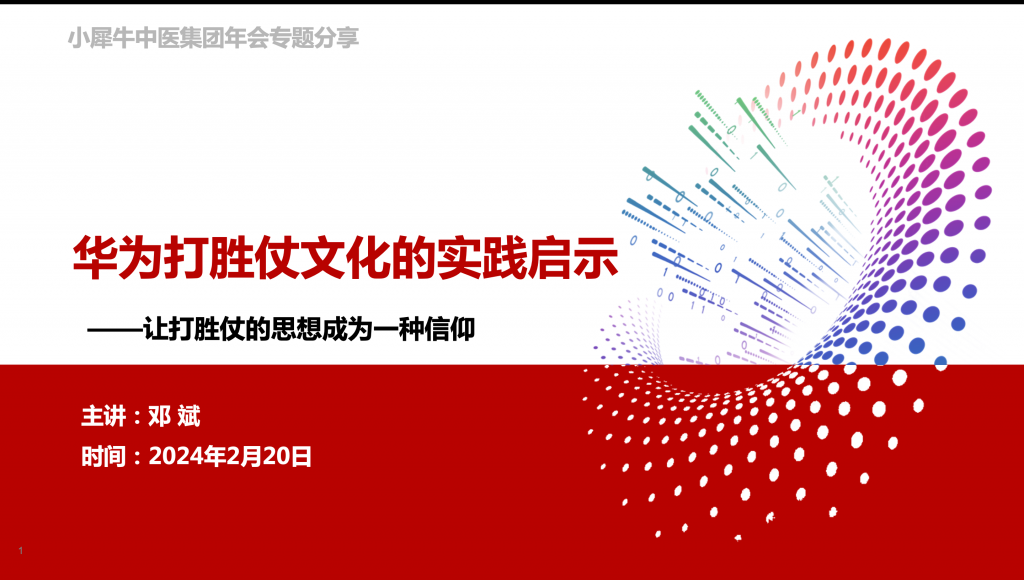 小犀牛中医集团年会专题分享

华为打胜仗文化的实践启示

——让打胜仗的思想成为一种信仰

主讲：邓 斌

时间：2024年2月20日

1